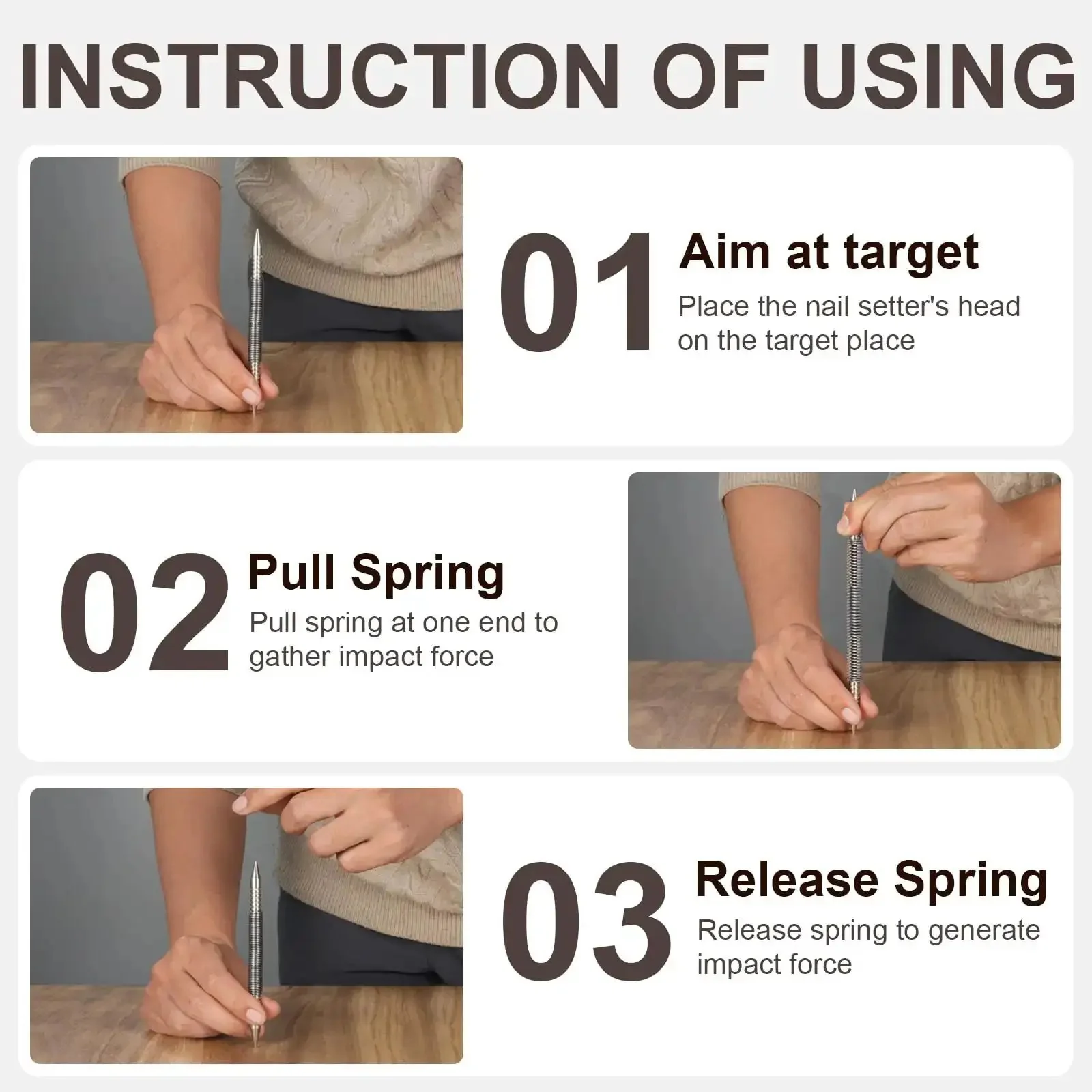 INSTRUCTION OF USING

01 Aim at target

Place the nail setter's head on the target place

02 Pull Spring

Pull spring at one end to gather impact force

03 Release Spring

Release spring to generate impact force